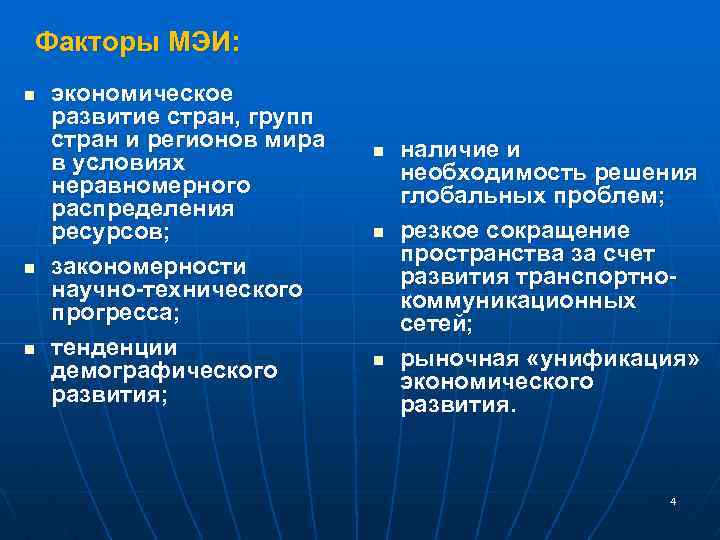 Факторы МЭИ:

- экономическое развитие стран, групп стран и регионов мира в условиях неравномерного распределения ресурсов;
- закономерности научно-технического прогресса;
- тенденции демографического развития;

- наличие и необходимость решения глобальных проблем;
- резкое сокращение пространства за счет развития транспортно-коммуникационных сетей;
- рыночная «унификация» экономического развития.

4